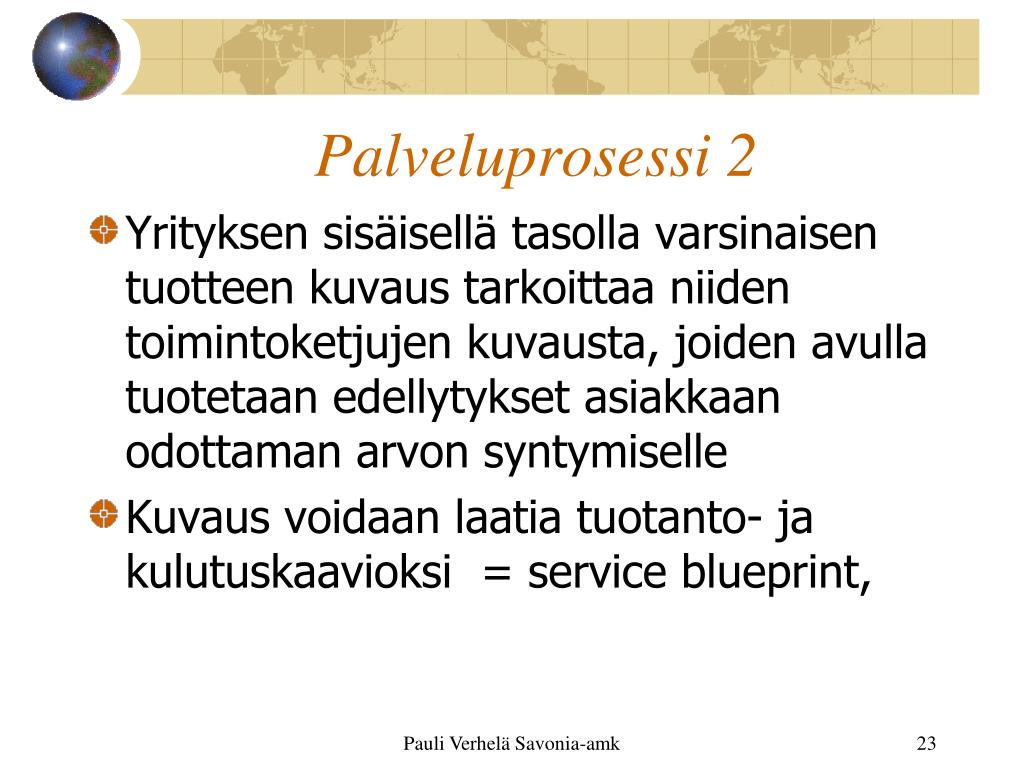 Palveluprosessi 2

Yrityksen sisäisellä tasolla varsinaisen tuotteen kuvaus tarkoittaa niiden toimintoketjujen kuvausta, joiden avulla tuotetaan edellytykset asiakkaan odottaman arvon syntymiselle

Kuvaus voidaan laatia tuotanto- ja kulutuskaavioksi = service blueprint,

Pauli Verhelä Savonia-amk

23